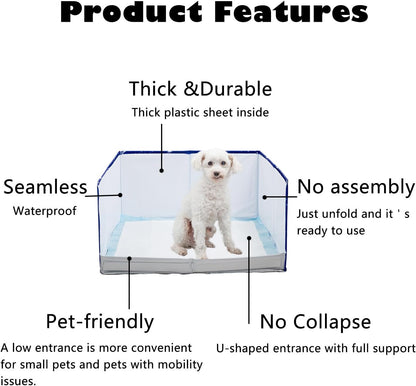 Product Features

Thick &Durable
Thick plastic sheet inside

Seamless
Waterproof

No assembly
Just unfold and it ' s ready to use

Pet-friendly
A low entrance is more convenient for small pets and pets with mobility issues.

No Collapse
U-shaped entrance with full support